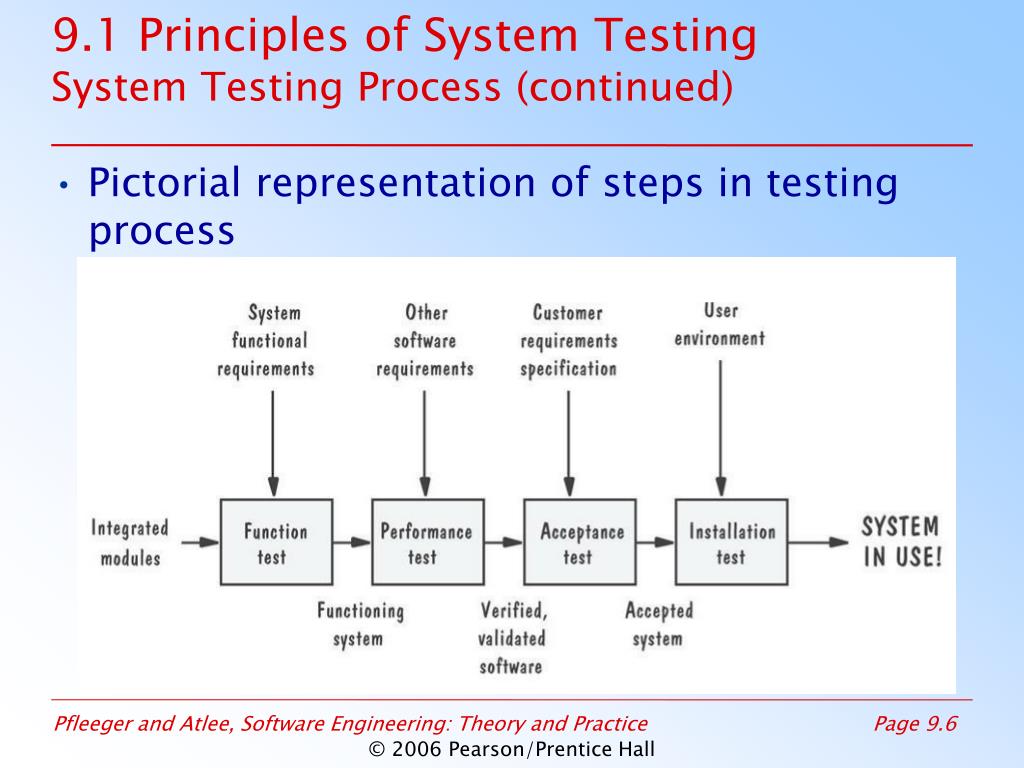 9.1 Principles of System Testing
System Testing Process (continued)

• Pictorial representation of steps in testing process

System functional requirements

Other software requirements

Customer requirements specification

User environment

Integrated modules

Function test

Performance test

Acceptance test

Installation test

SYSTEM IN USE!

Functioning system

Verified, validated software

Accepted system

Pfleeger and Atlee, Software Engineering: Theory and Practice

Page 9.6

© 2006 Pearson/Prentice Hall